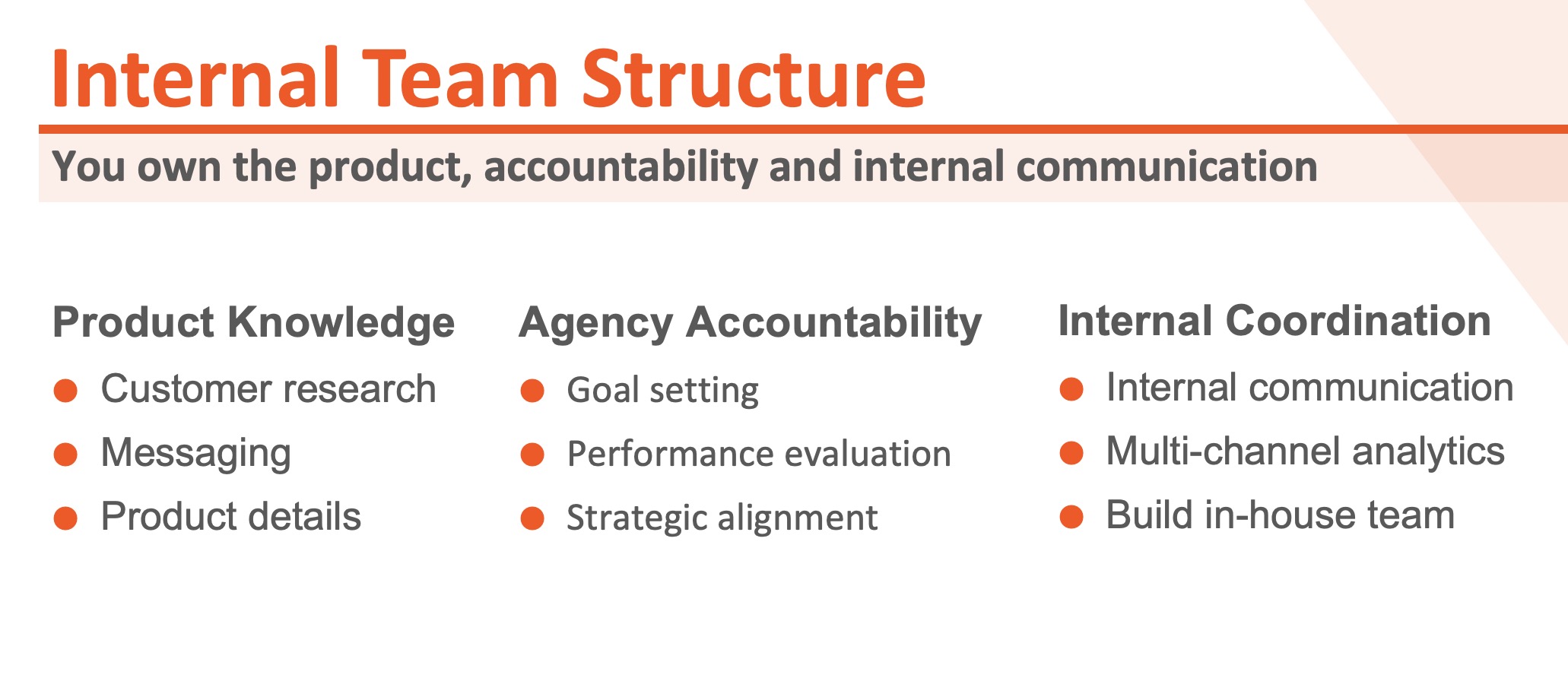 Internal Team Structure

You own the product, accountability and internal communication

Product Knowledge
- Customer research
- Messaging
- Product details

Agency Accountability
- Goal setting
- Performance evaluation
- Strategic alignment

Internal Coordination
- Internal communication
- Multi-channel analytics
- Build in-house team